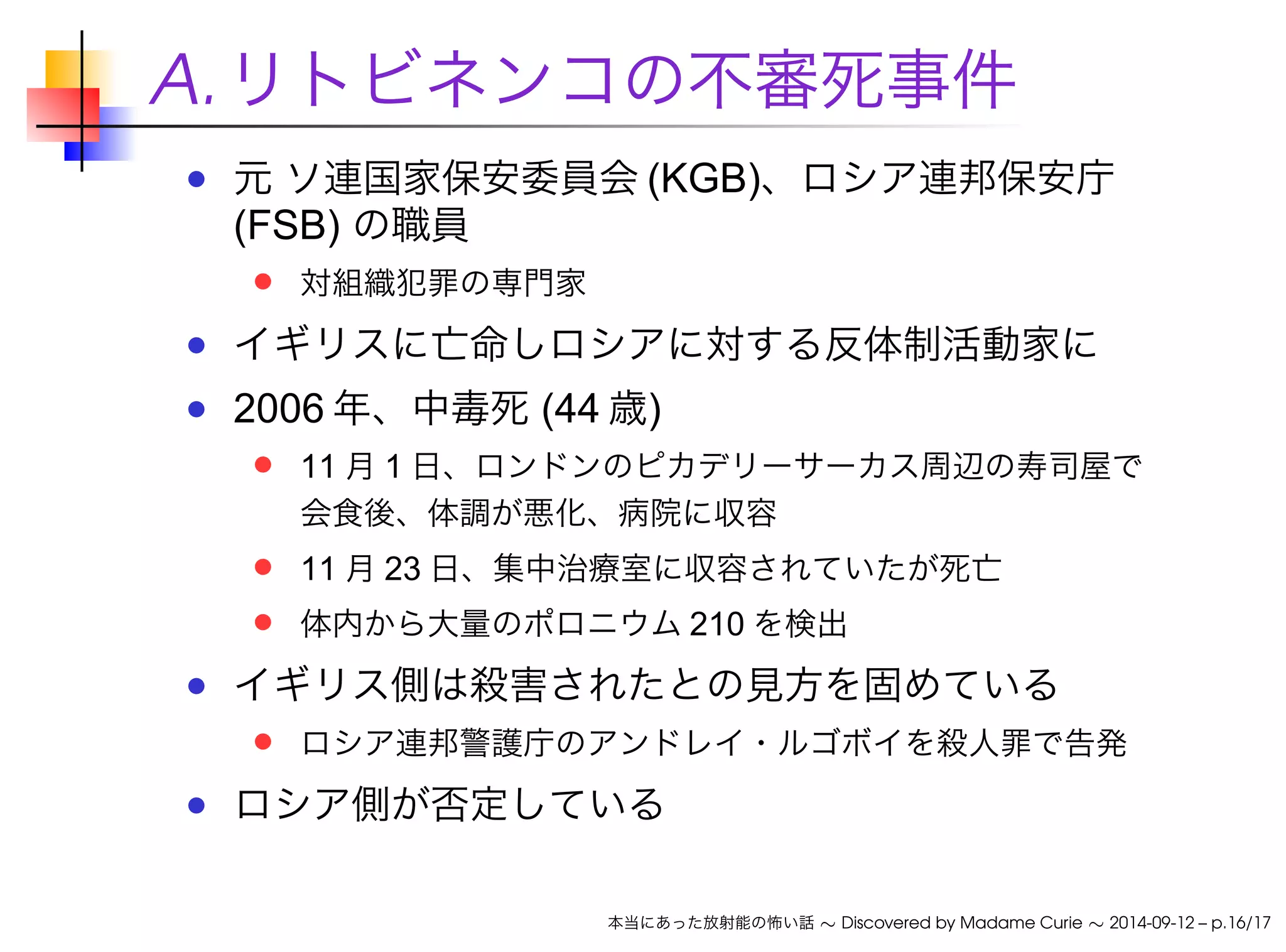 A. リトビネンコの不審死事件

- 元 ソ連国家保安委員会 (KGB)、ロシア連邦保安庁 (FSB) の職員
  - 対組織犯罪の専門家
- イギリスに亡命しロシアに対する反体制活動家に
- 2006 年、中毒死 (44 歳)
  - 11 月 1 日、ロンドンのピカデリーサーカス周辺の寿司屋で会食後、体調が悪化、病院に収容
  - 11 月 23 日、集中治療室に収容されていたが死亡
  - 体内から大量のポロニウム 210 を検出
- イギリス側は殺害されたとの見方を固めている
  - ロシア連邦警護庁のアンドレイ・ルゴボイを殺人罪で告発
- ロシア側が否定している

本当にあった放射能の怖い話 ～ Discovered by Madame Curie ～ 2014-09-12 – p.16/17